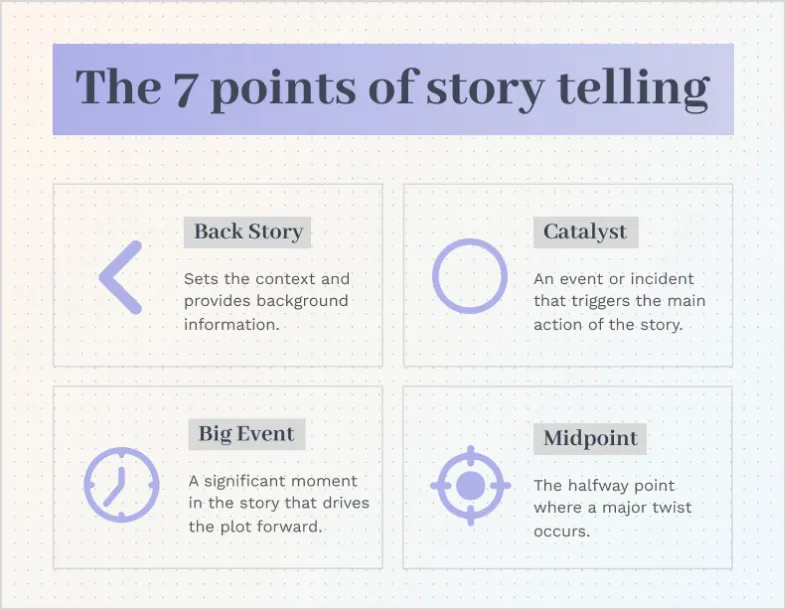 The 7 points of story telling

Back Story

Sets the context and provides background information.

Catalyst

An event or incident that triggers the main action of the story.

Big Event

A significant moment in the story that drives the plot forward.

Midpoint

The halfway point where a major twist occurs.